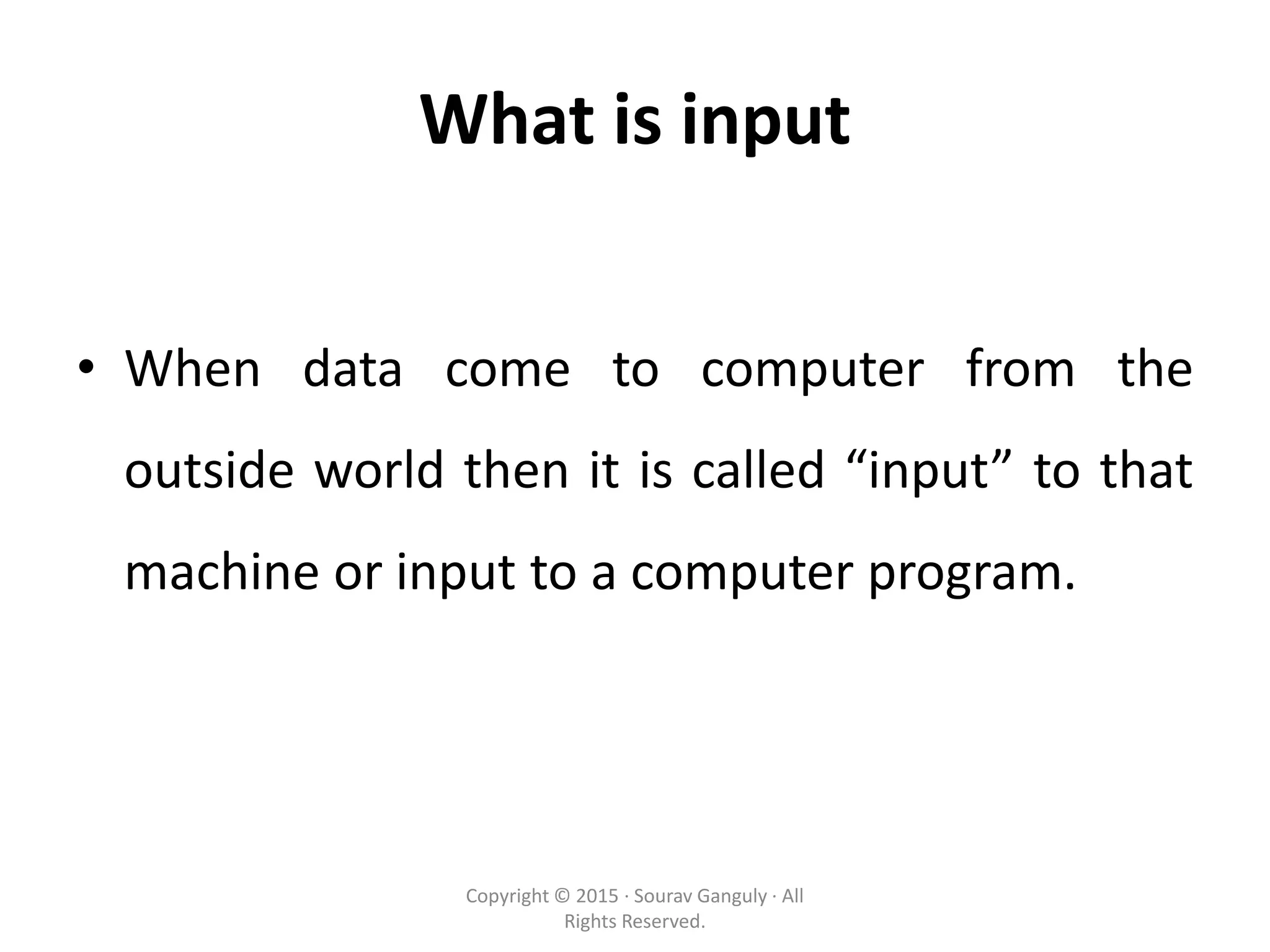 What is input

• When data come to computer from the outside world then it is called “input” to that machine or input to a computer program.

Copyright © 2015 · Sourav Ganguly · All Rights Reserved.